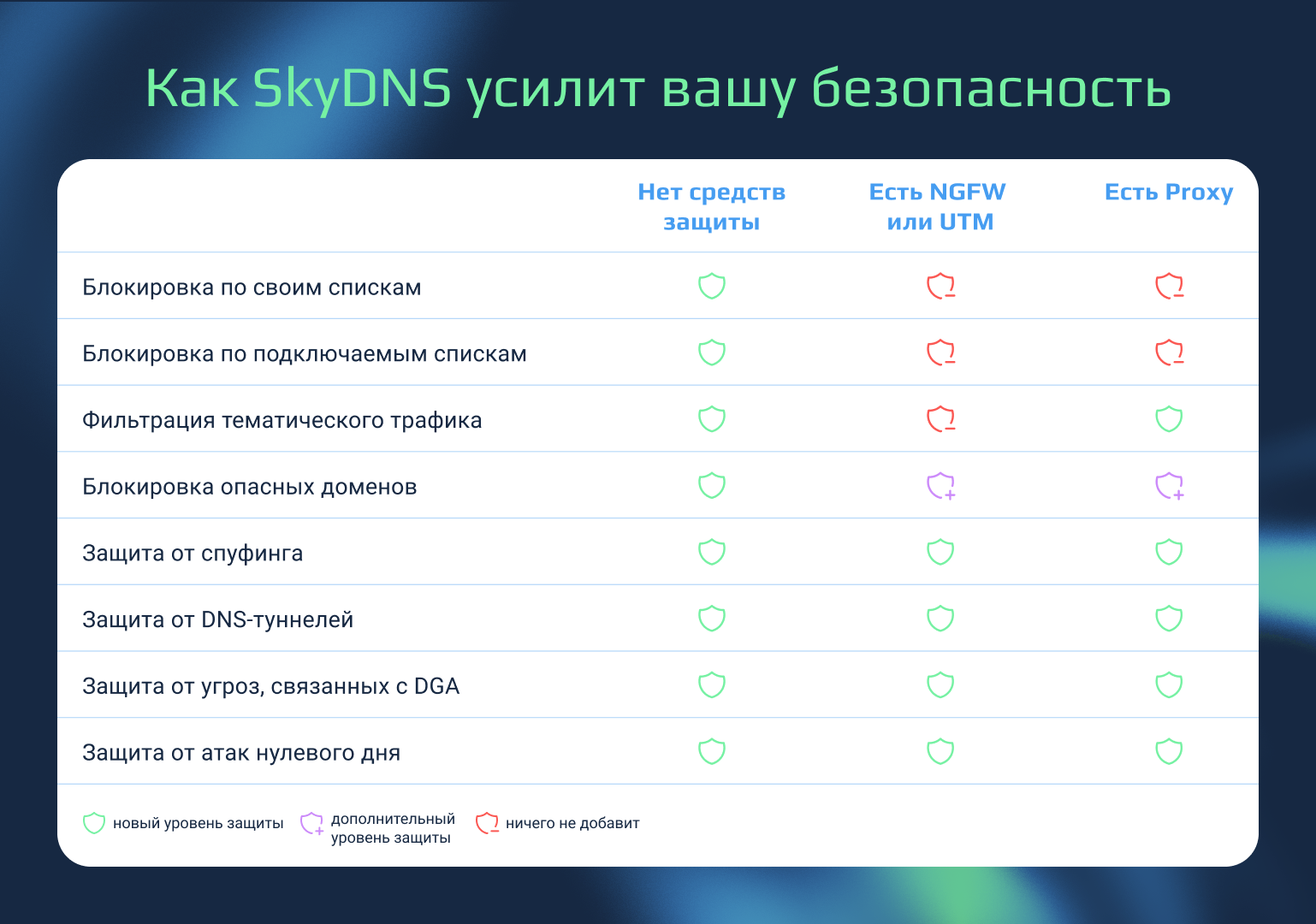 Как SkyDNS усилит вашу безопасность

| | Нет средств защиты | Есть NGFW или UTM | Есть Proxy |
|---|---|---|---|
| Блокировка по своим спискам | | | |
| Блокировка по подключаемым спискам | | | |
| Фильтрация тематического трафика | | | |
| Блокировка опасных доменов | | | |
| Защита от спуфинга | | | |
| Защита от DNS-туннелей | | | |
| Защита от угроз, связанных с DGA | | | |
| Защита от атак нулевого дня | | | |

новый уровень защиты
дополнительный уровень защиты
ничего не добавит